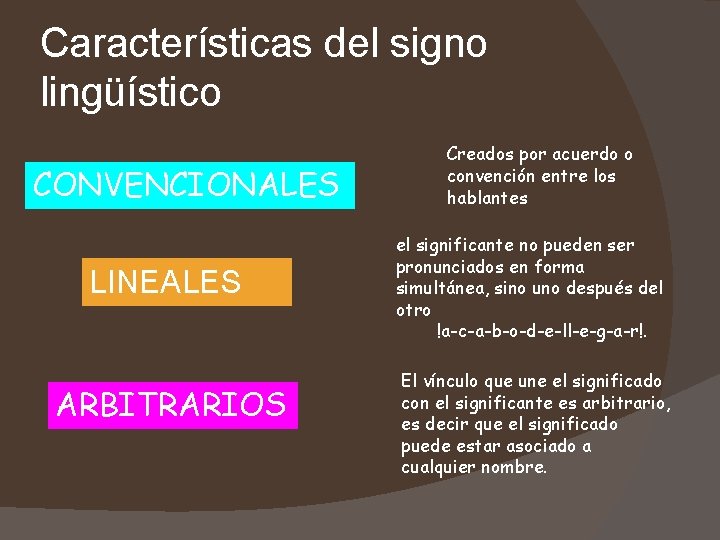 Características del signo lingüístico

CONVENCIONALES

Creados por acuerdo o convención entre los hablantes

LINEALES

el significante no pueden ser pronunciados en forma simultánea, sino uno después del otro
!a-c-a-b-o-d-e-ll-e-g-a-r!.

ARBITRARIOS

El vínculo que une el significado con el significante es arbitrario, es decir que el significado puede estar asociado a cualquier nombre.